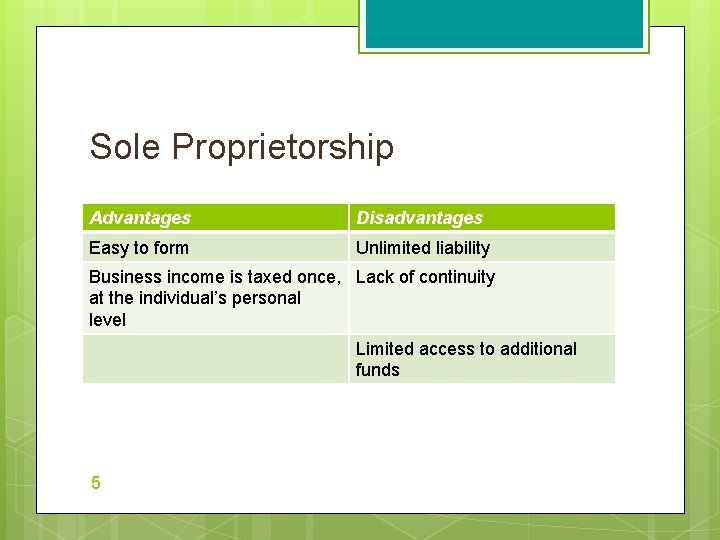 Sole Proprietorship

| Advantages | Disadvantages |
|---|---|
| Easy to form | Unlimited liability |
| Business income is taxed once, at the individual's personal level | Lack of continuity |
| | Limited access to additional funds |

5